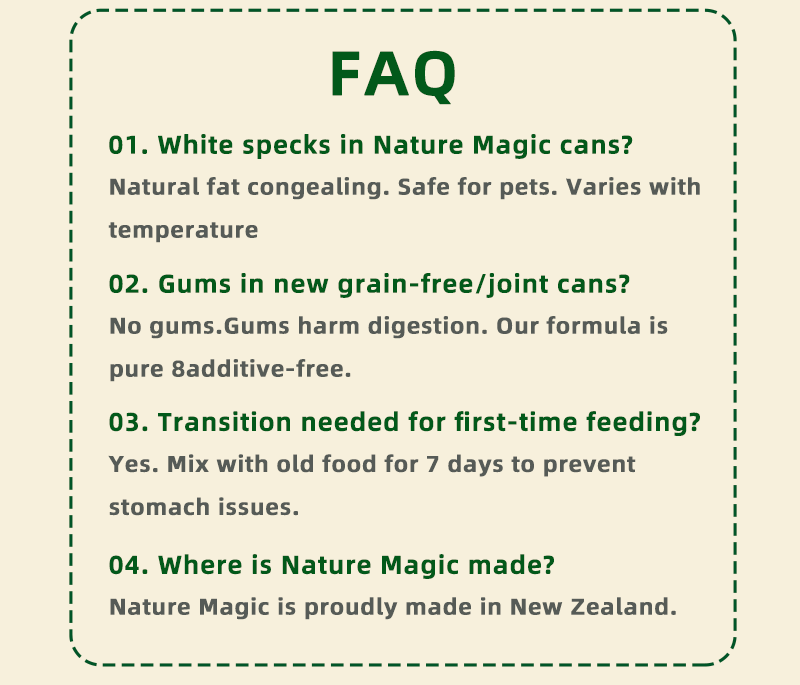 FAQ

01. White specks in Nature Magic cans?

Natural fat congealing. Safe for pets. Varies with temperature

02. Gums in new grain-free/joint cans?

No gums.Gums harm digestion. Our formula is pure 8additive-free.

03. Transition needed for first-time feeding?

Yes. Mix with old food for 7 days to prevent stomach issues.

04. Where is Nature Magic made?

Nature Magic is proudly made in New Zealand.